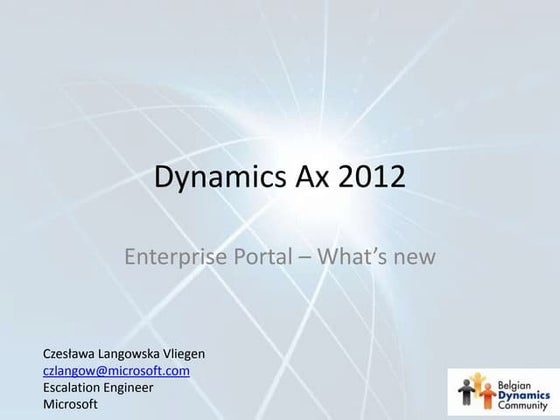 Dynamics Ax 2012

Enterprise Portal – What's new

Czesława Langowska Vliegen
czlangow@microsoft.com
Escalation Engineer
Microsoft

Belgian
Dynamics
Community